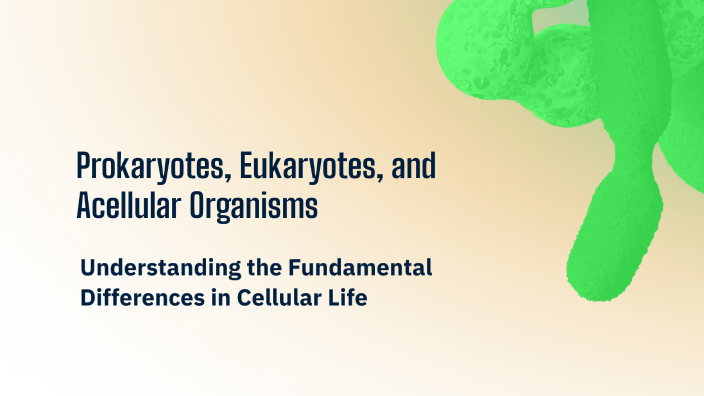 Prokaryotes, Eukaryotes, and Acellular Organisms

Understanding the Fundamental Differences in Cellular Life